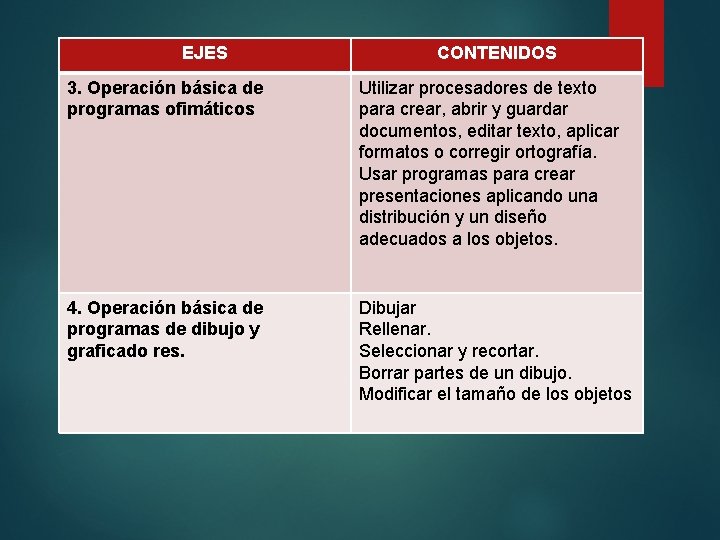 | EJES | CONTENIDOS |
|---|---|
| 3. Operación básica de programas ofimáticos | Utilizar procesadores de texto para crear, abrir y guardar documentos, editar texto, aplicar formatos o corregir ortografía. Usar programas para crear presentaciones aplicando una distribución y un diseño adecuados a los objetos. |
| 4. Operación básica de programas de dibujo y graficado res. | Dibujar Rellenar. Seleccionar y recortar. Borrar partes de un dibujo. Modificar el tamaño de los objetos |